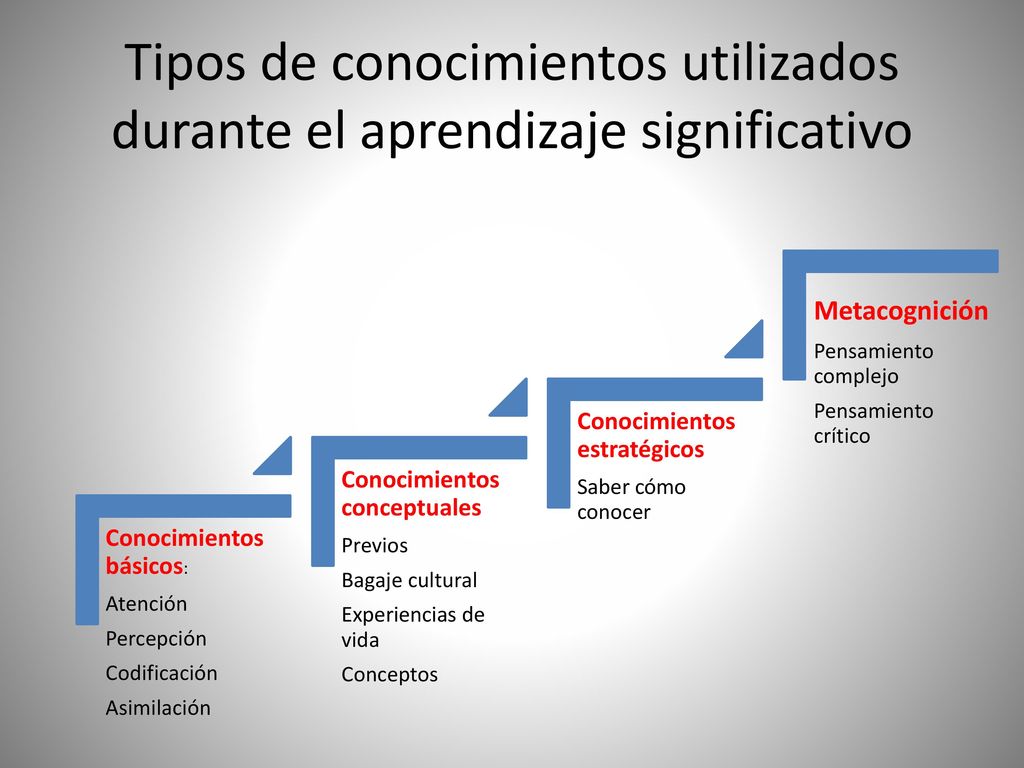 Tipos de conocimientos utilizados durante el aprendizaje significativo

Conocimientos básicos:
Atención
Percepción
Codificación
Asimilación

Conocimientos conceptuales
Previos
Bagaje cultural
Experiencias de vida
Conceptos

Conocimientos estratégicos
Saber cómo conocer

Metacognición
Pensamiento complejo
Pensamiento crítico